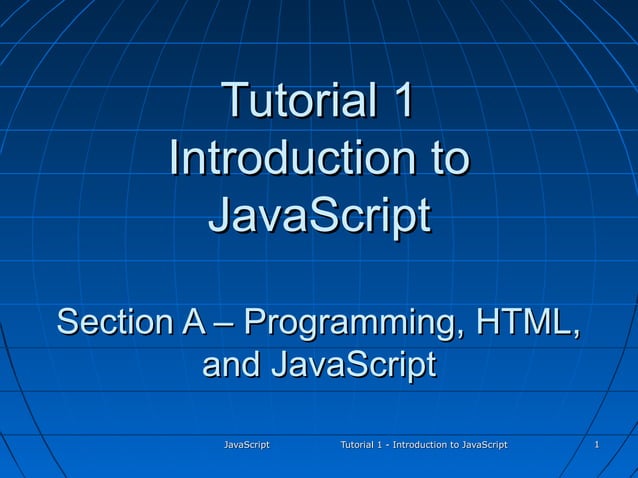 Tutorial 1
Introduction to JavaScript

Section A – Programming, HTML, and JavaScript

JavaScript Tutorial 1 - Introduction to JavaScript 1